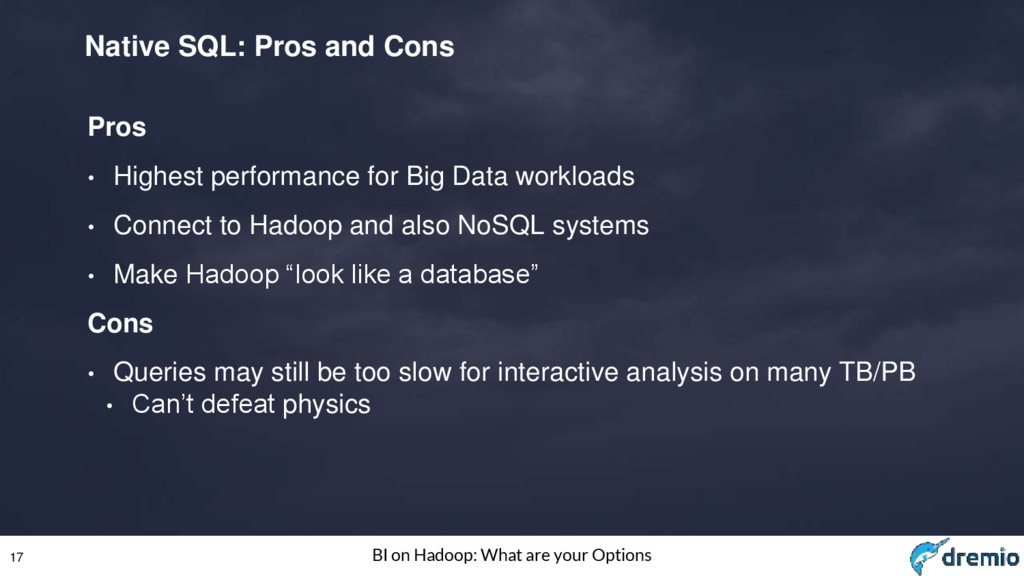 Native SQL: Pros and Cons

Pros

• Highest performance for Big Data workloads

• Connect to Hadoop and also NoSQL systems

• Make Hadoop “look like a database”

Cons

• Queries may still be too slow for interactive analysis on many TB/PB
  • Can’t defeat physics

17

BI on Hadoop: What are your Options

dremio